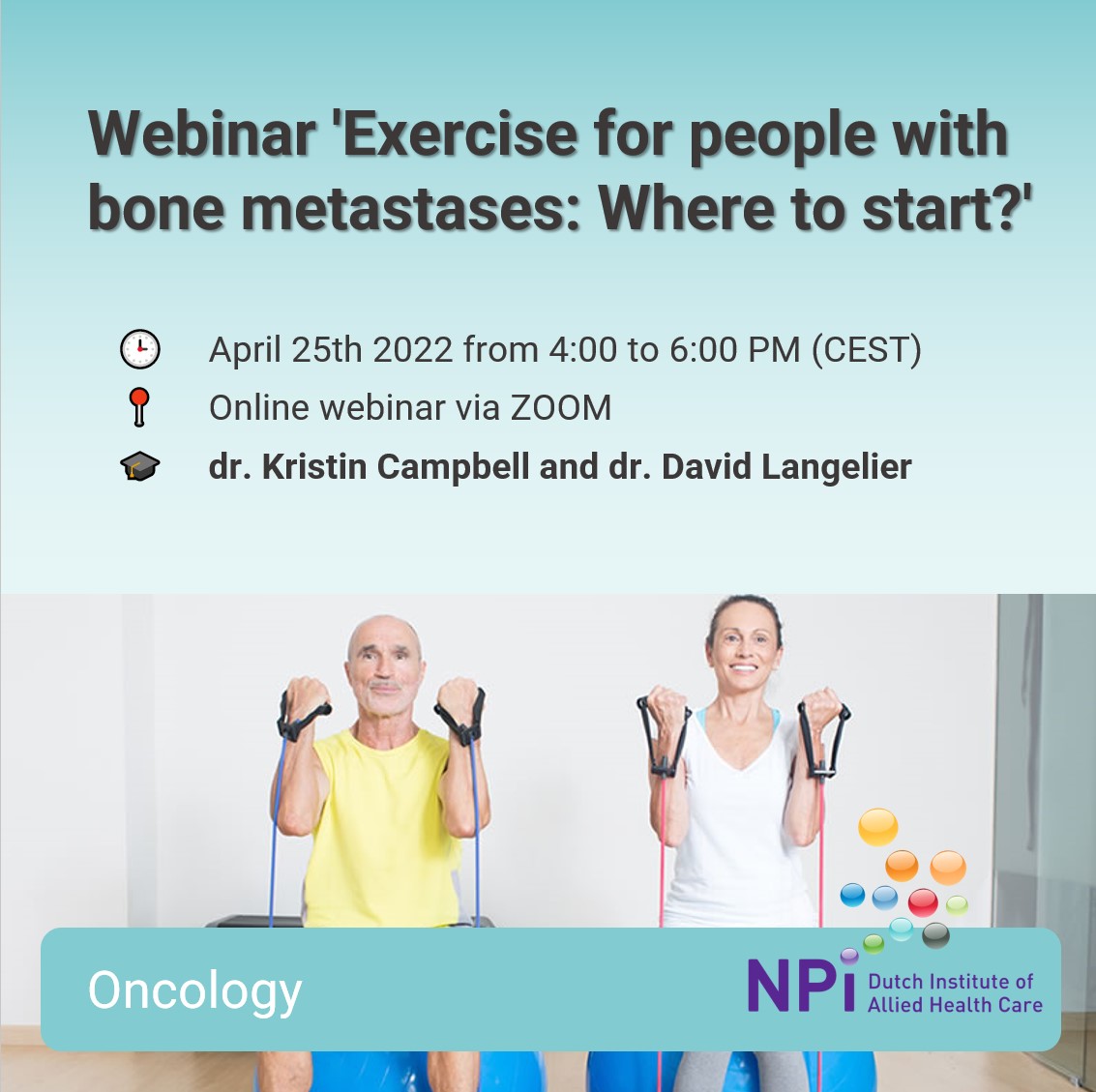 Webinar 'Exercise for people with bone metastases: Where to start?'

April 25th 2022 from 4:00 to 6:00 PM (CEST)
Online webinar via ZOOM
dr. Kristin Campbell and dr. David Langelier

Oncology

NPi Dutch Institute of Allied Health Care